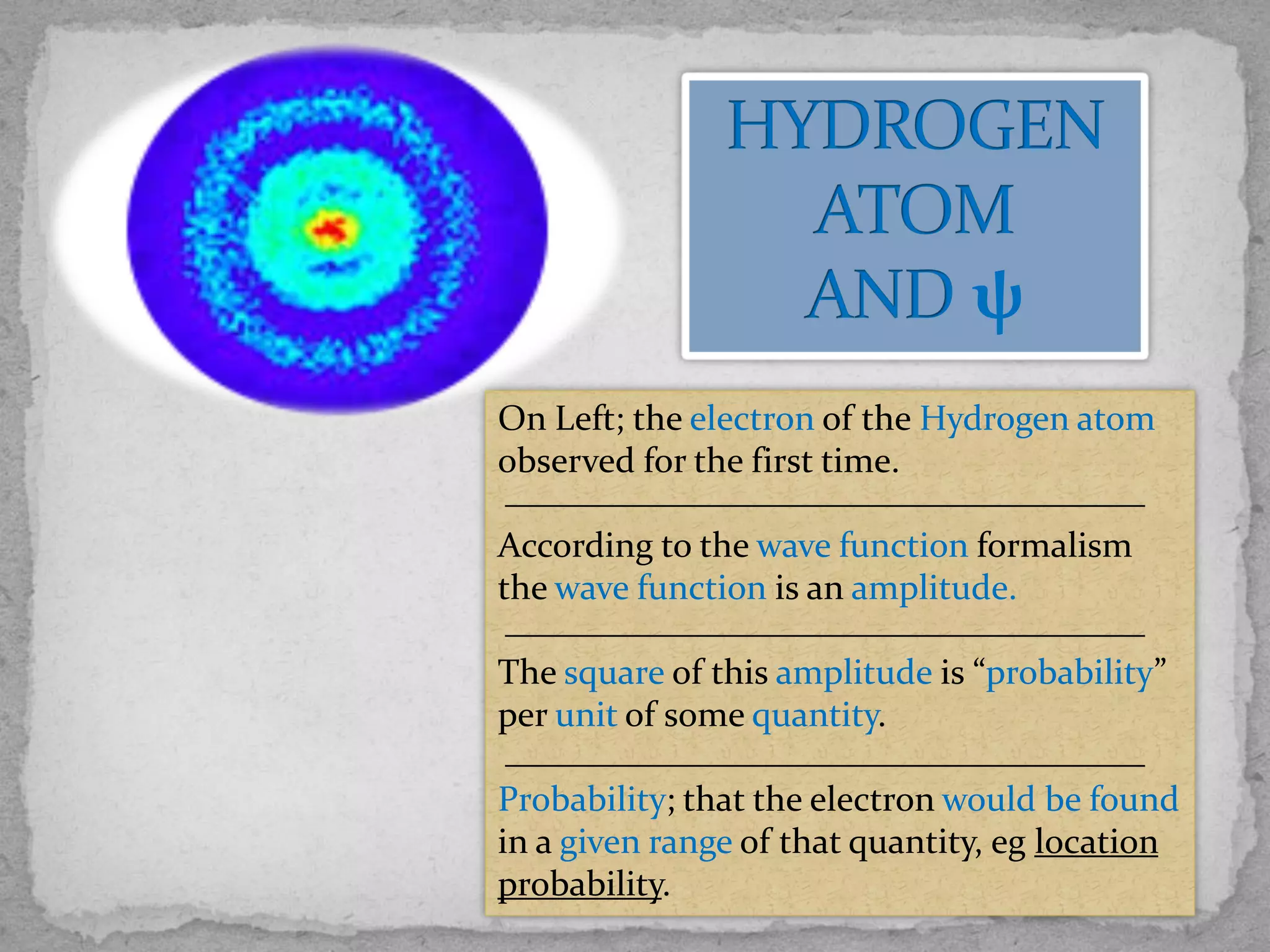 HYDROGEN ATOM AND ψ

On Left; the electron of the Hydrogen atom observed for the first time.

According to the wave function formalism the wave function is an amplitude.

The square of this amplitude is “probability” per unit of some quantity.

Probability; that the electron would be found in a given range of that quantity, eg location probability.